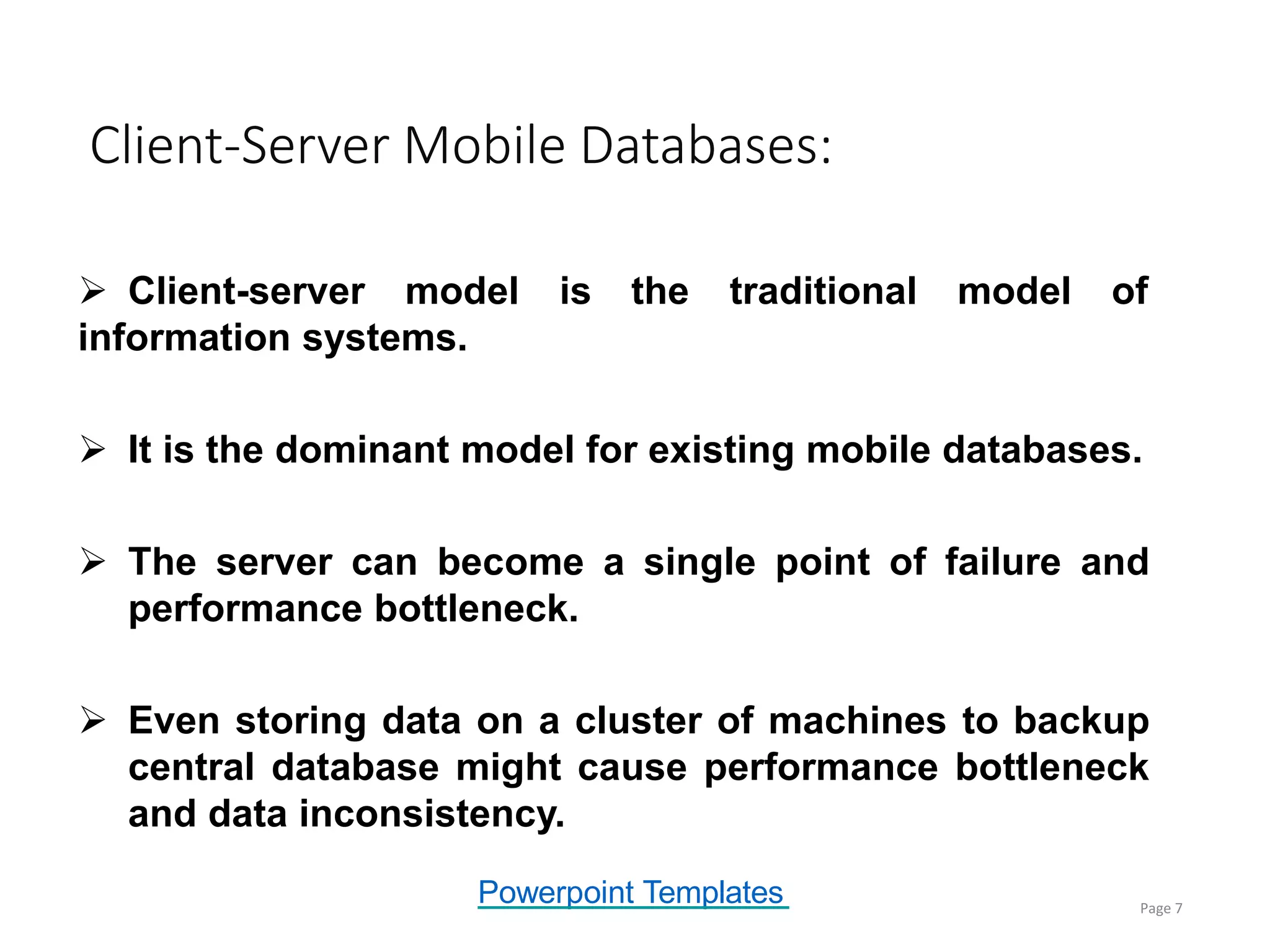 Client-Server Mobile Databases:

➢ Client-server model is the traditional model of information systems.

➢ It is the dominant model for existing mobile databases.

➢ The server can become a single point of failure and performance bottleneck.

➢ Even storing data on a cluster of machines to backup central database might cause performance bottleneck and data inconsistency.

Powerpoint Templates

Page 7